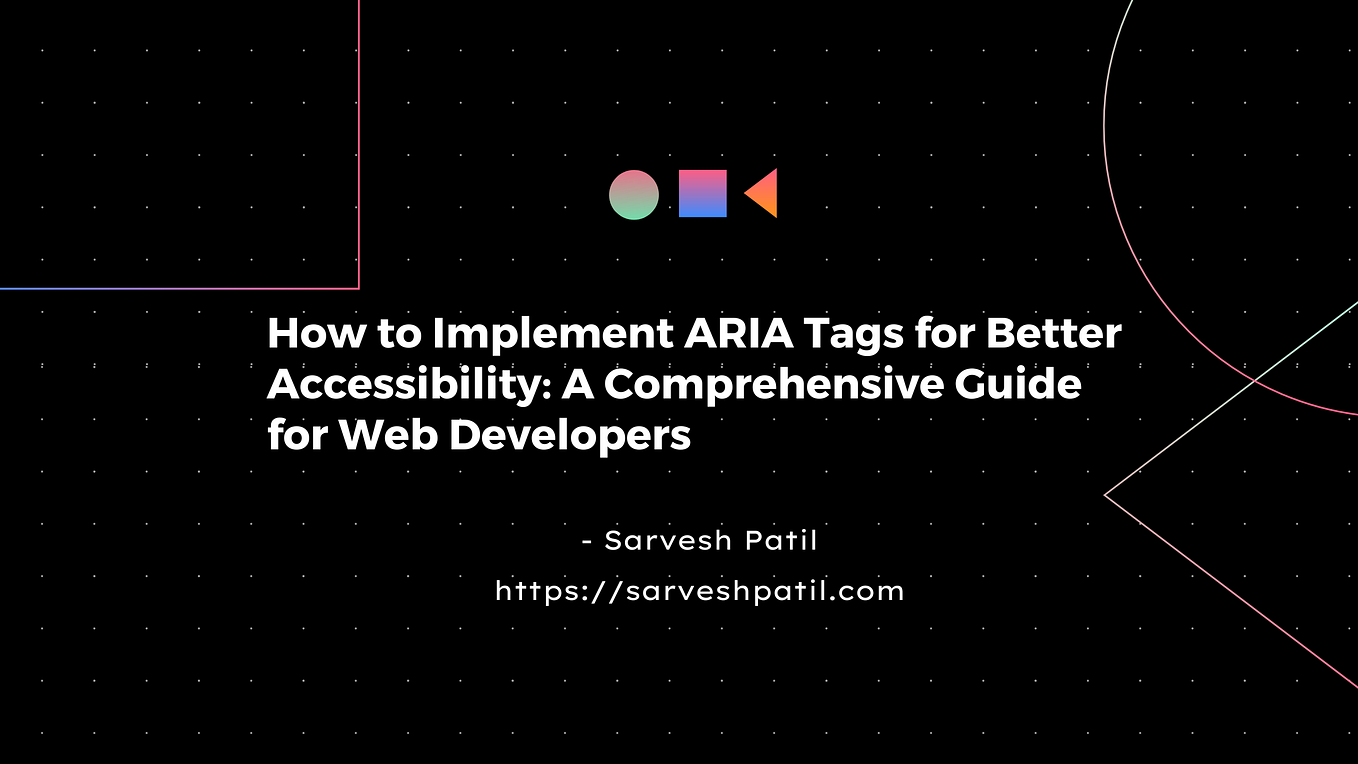 How to Implement ARIA Tags for Better Accessibility: A Comprehensive Guide for Web Developers

- Sarvesh Patil

https://sarveshpatil.com